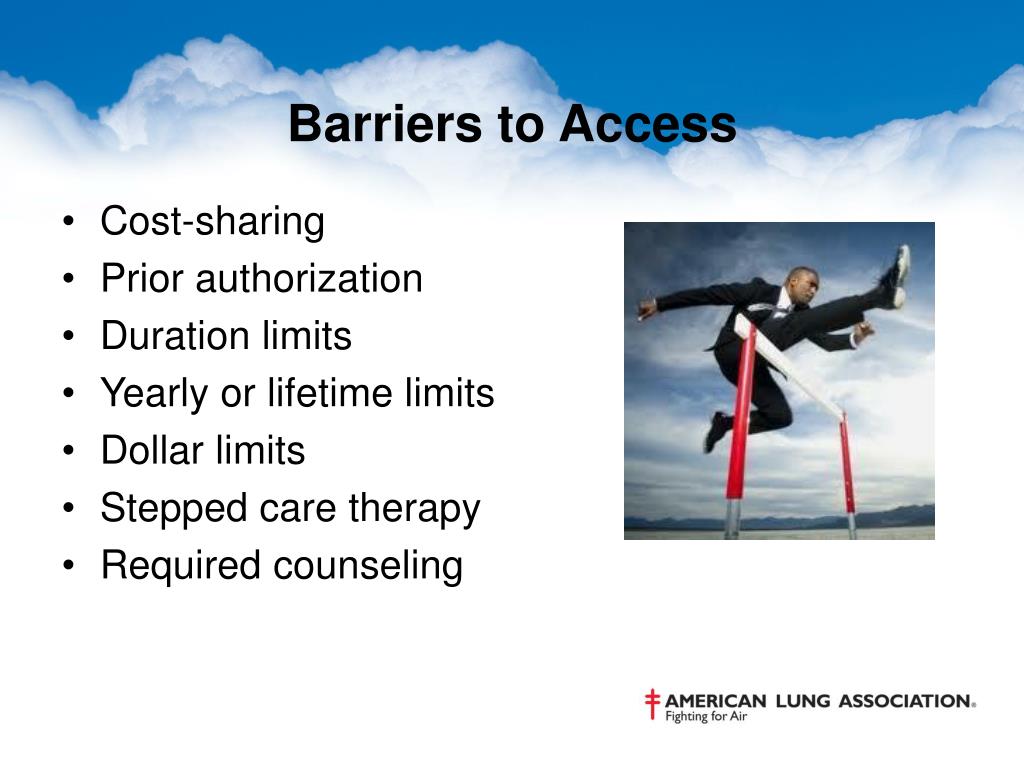 Barriers to Access

• Cost-sharing
• Prior authorization
• Duration limits
• Yearly or lifetime limits
• Dollar limits
• Stepped care therapy
• Required counseling

AMERICAN LUNG ASSOCIATION®
Fighting for Air